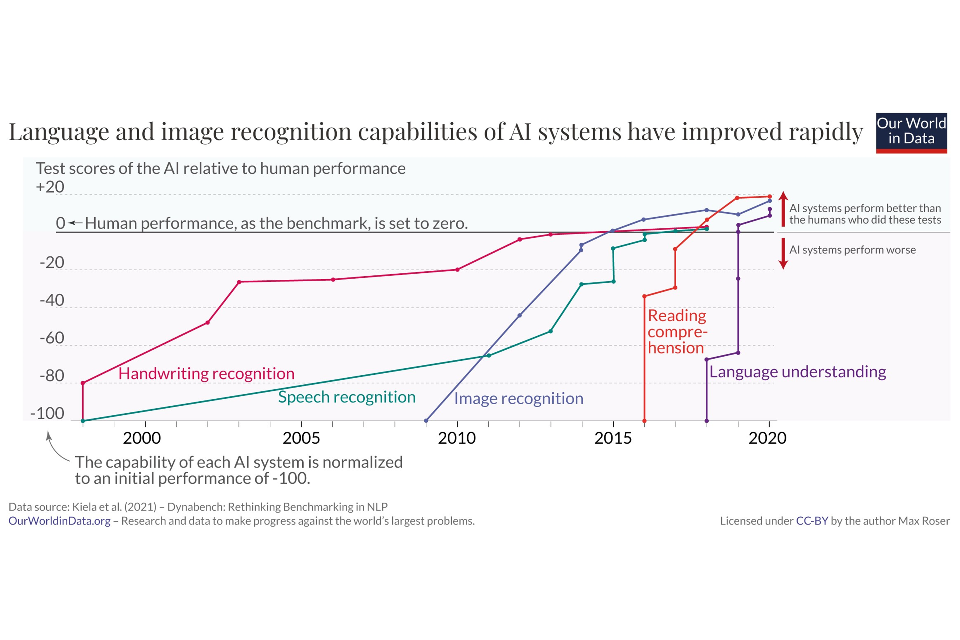 Language and image recognition capabilities of AI systems have improved rapidly

Our World in Data

Test scores of the AI relative to human performance

+20

0 ← Human performance, as the benchmark, is set to zero.

-20

-40

-60

-80

-100

AI systems perform better than the humans who did these tests

AI systems perform worse

Handwriting recognition

Speech recognition

Image recognition

Reading comprehension

Language understanding

2000

2005

2010

2015

2020

The capability of each AI system is normalized to an initial performance of -100.

Data source: Kiela et al. (2021) – Dynabench: Rethinking Benchmarking in NLP

OurWorldinData.org – Research and data to make progress against the world's largest problems.

Licensed under CC-BY by the author Max Roser